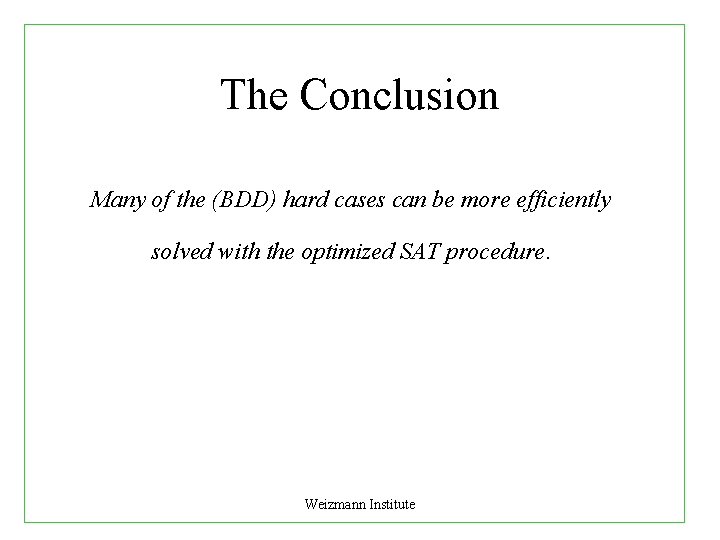 The Conclusion

Many of the (BDD) hard cases can be more efficiently solved with the optimized SAT procedure.

Weizmann Institute